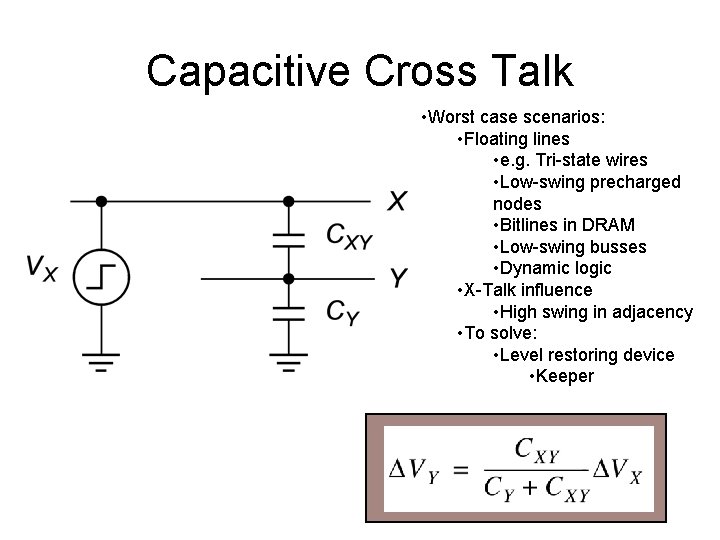 Capacitive Cross Talk

$V_X$

$X$

$C_{XY}$

$Y$

$C_Y$

•Worst case scenarios:
•Floating lines
•e.g. Tri-state wires
•Low-swing precharged nodes
•Bitlines in DRAM
•Low-swing busses
•Dynamic logic
•X-Talk influence
•High swing in adjacency
•To solve:
•Level restoring device
•Keeper

$\Delta V_Y = \frac{C_{XY}}{C_Y + C_{XY}} \Delta V_X$